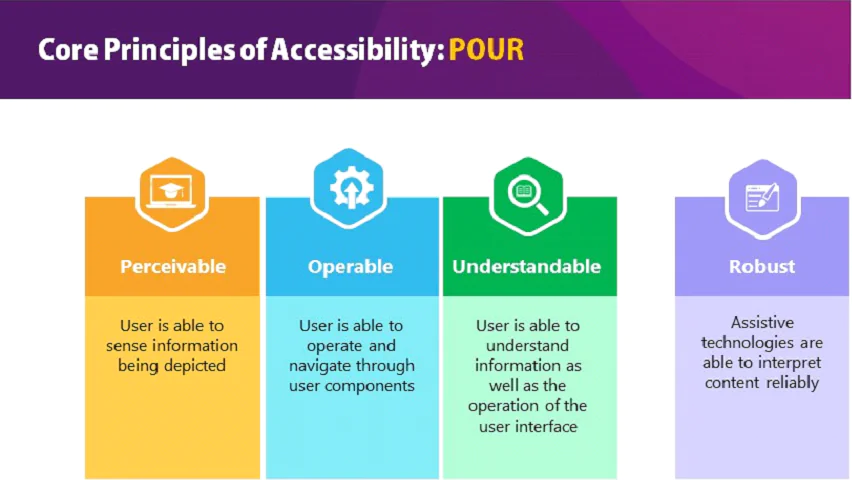 Core Principles of Accessibility: POUR

Perceivable

User is able to sense information being depicted

Operable

User is able to operate and navigate through user components

Understandable

User is able to understand information as well as the operation of the user interface

Robust

Assistive technologies are able to interpret content reliably